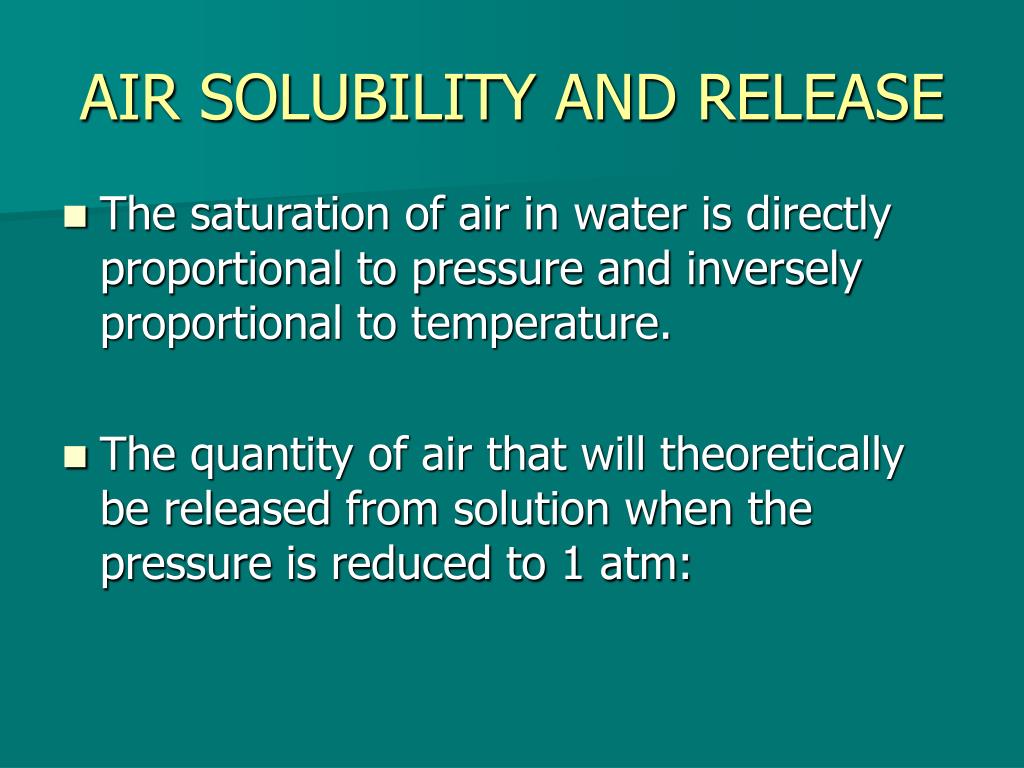 AIR SOLUBILITY AND RELEASE

The saturation of air in water is directly proportional to pressure and inversely proportional to temperature.

The quantity of air that will theoretically be released from solution when the pressure is reduced to 1 atm: